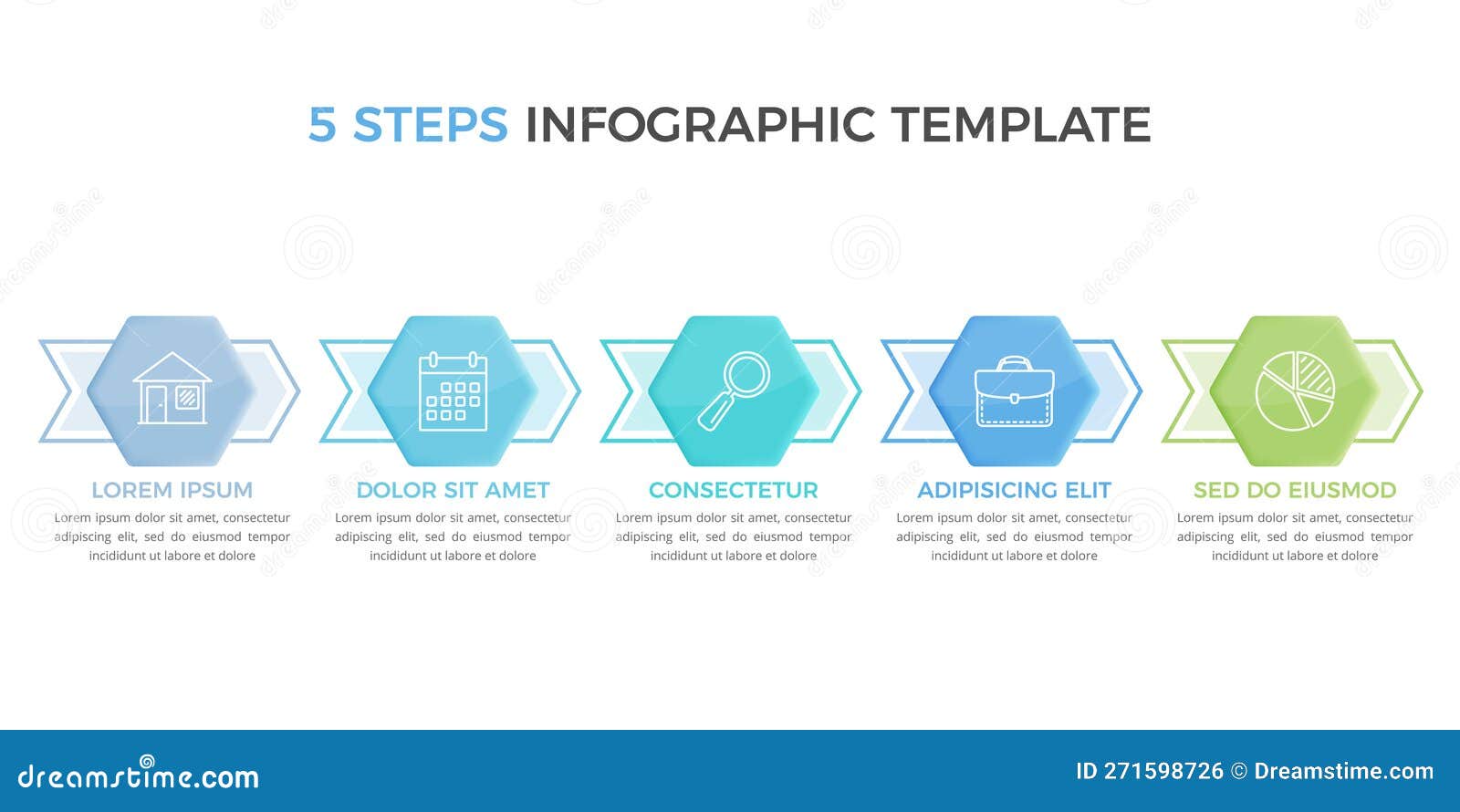 5 STEPS INFOGRAPHIC TEMPLATE

LOREM IPSUM
Lorem ipsum dolor sit amet, consectetur adipiscing elit, sed do eiusmod tempor incididunt ut labore et dolore

DOLOR SIT AMET
Lorem ipsum dolor sit amet, consectetur adipiscing elit, sed do eiusmod tempor incididunt ut labore et dolore

CONSECTETUR
Lorem ipsum dolor sit amet, consectetur adipiscing elit, sed do eiusmod tempor incididunt ut labore et dolore

ADIPISICING ELIT
Lorem ipsum dolor sit amet, consectetur adipiscing elit, sed do eiusmod tempor incididunt ut labore et dolore

SED DO EIUSMOD
Lorem ipsum dolor sit amet, consectetur adipiscing elit, sed do eiusmod tempor incididunt ut labore et dolore

dreamstime.com

ID 271598726 © Dreamstime.com